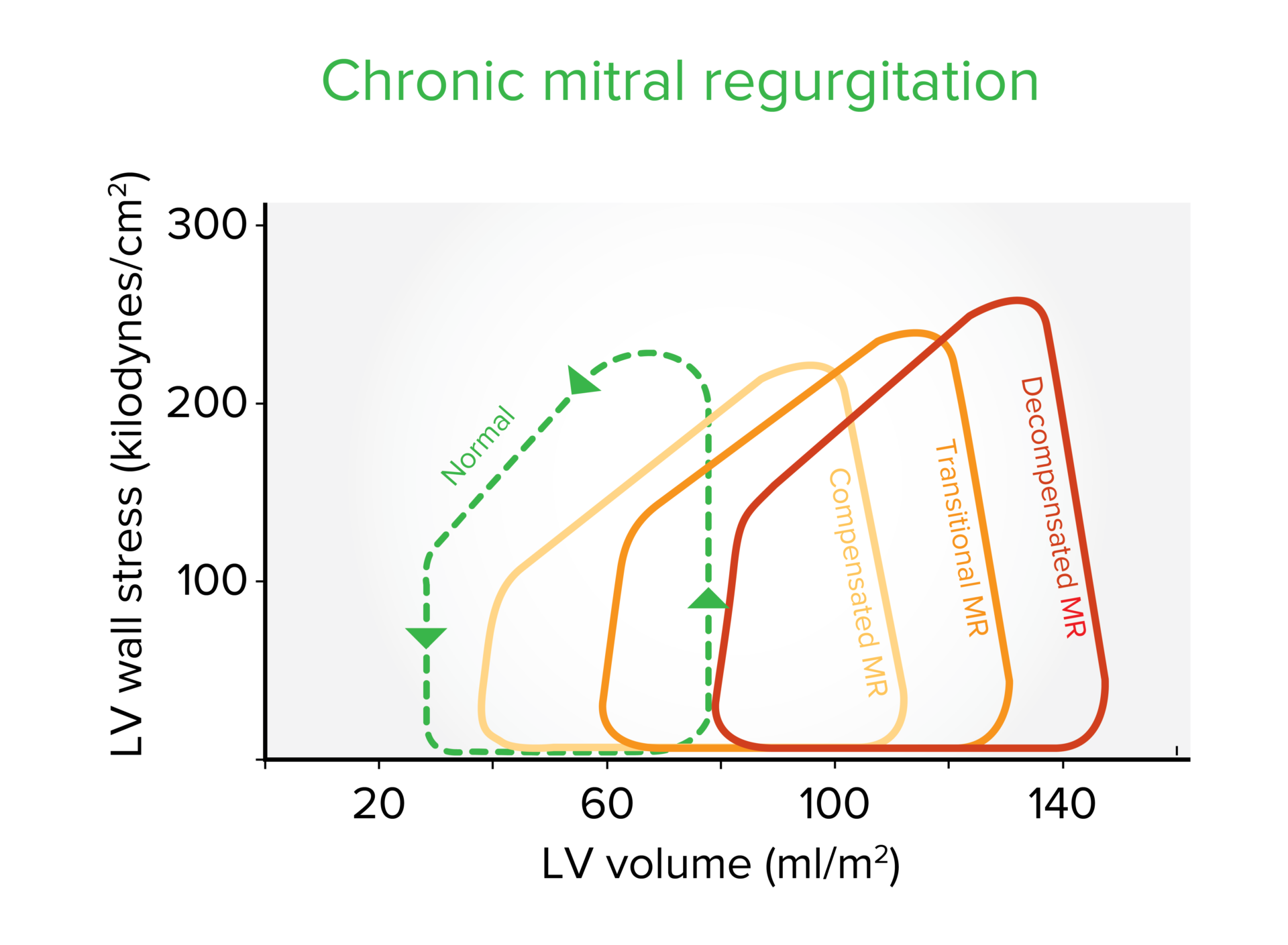 Chronic mitral regurgitation

LV wall stress (kilodynes/cm$^2$)

300
200
100

Normal
Compensated MR
Transitional MR
Decompensated MR

20
60
100
140

LV volume (ml/m$^2$)